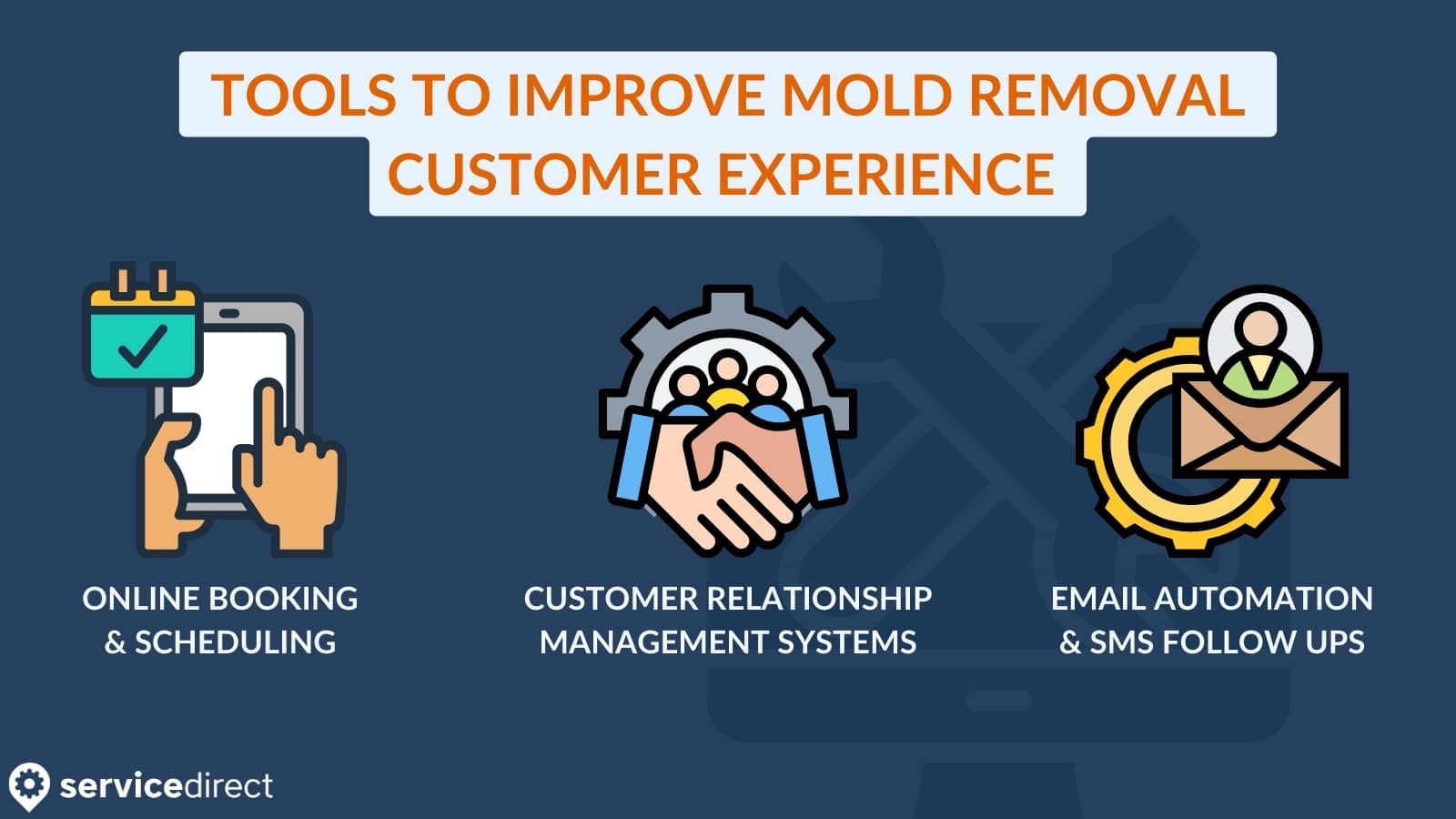 TOOLS TO IMPROVE MOLD REMOVAL CUSTOMER EXPERIENCE

ONLINE BOOKING & SCHEDULING

CUSTOMER RELATIONSHIP MANAGEMENT SYSTEMS

EMAIL AUTOMATION & SMS FOLLOW UPS

servicedirect